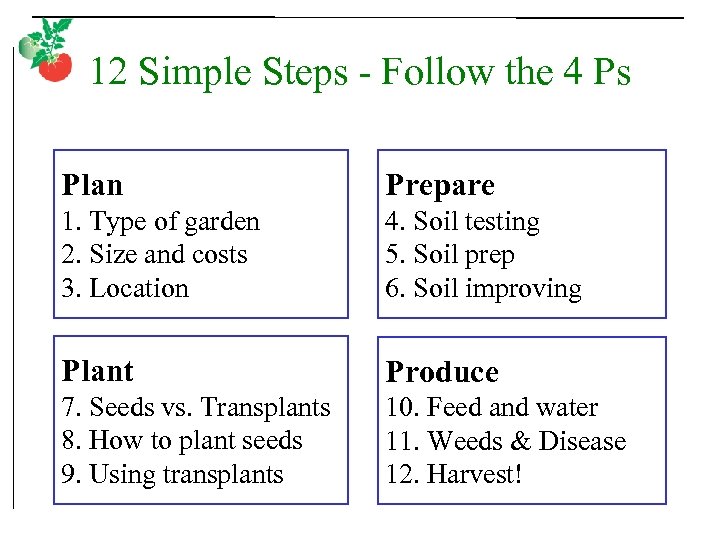 12 Simple Steps - Follow the 4 Ps

Plan
1. Type of garden
2. Size and costs
3. Location

Prepare
4. Soil testing
5. Soil prep
6. Soil improving

Plant
7. Seeds vs. Transplants
8. How to plant seeds
9. Using transplants

Produce
10. Feed and water
11. Weeds & Disease
12. Harvest!